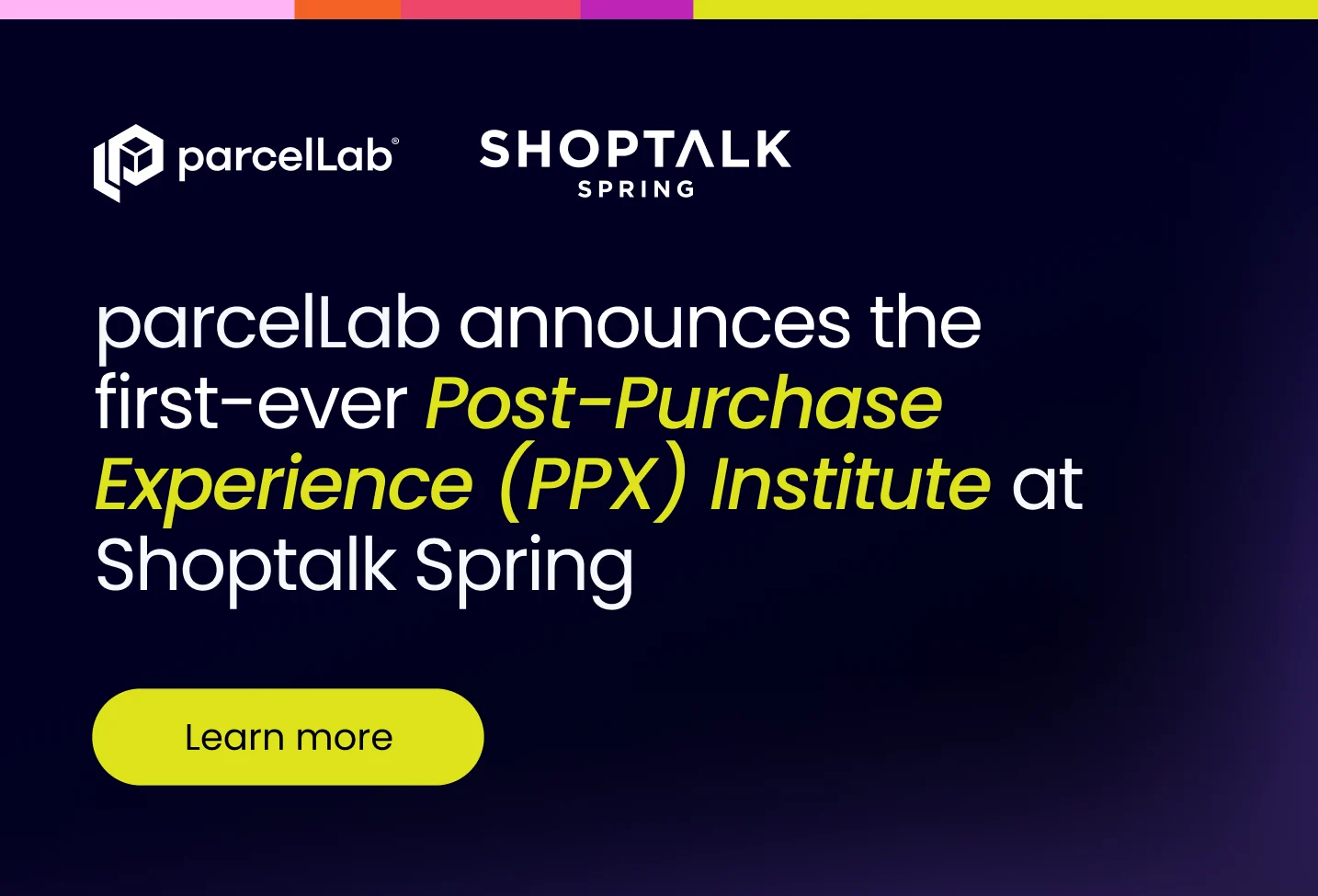 parcelLab®

SHOPTALK
SPRING

parcelLab announces the first-ever Post-Purchase Experience (PPX) Institute at Shoptalk Spring

Learn more